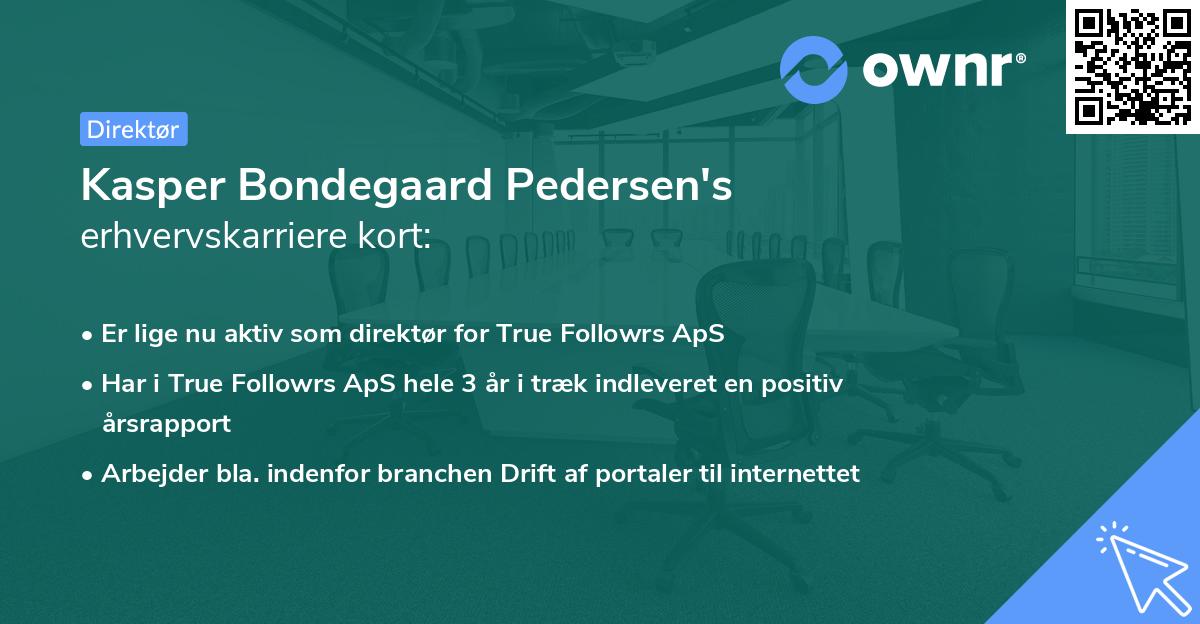 ownr®

Direktør

Kasper Bondegaard Pedersen's
erhvervskarriere kort:

• Er lige nu aktiv som direktør for True Followrs ApS
• Har i True Followrs ApS hele 3 år i træk indleveret en positiv årsrapport
• Arbejder bla. indenfor branchen Drift af portaler til internettet